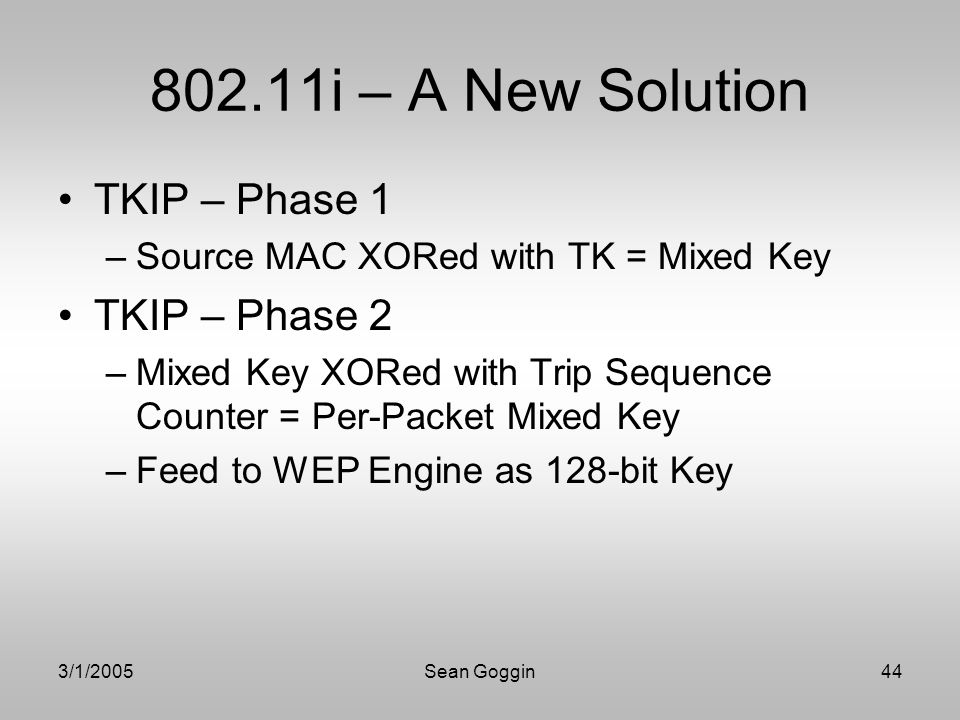 802.11i – A New Solution

• TKIP – Phase 1
– Source MAC XORed with TK = Mixed Key

• TKIP – Phase 2
– Mixed Key XORed with Trip Sequence Counter = Per-Packet Mixed Key
– Feed to WEP Engine as 128-bit Key

3/1/2005
Sean Goggin
44